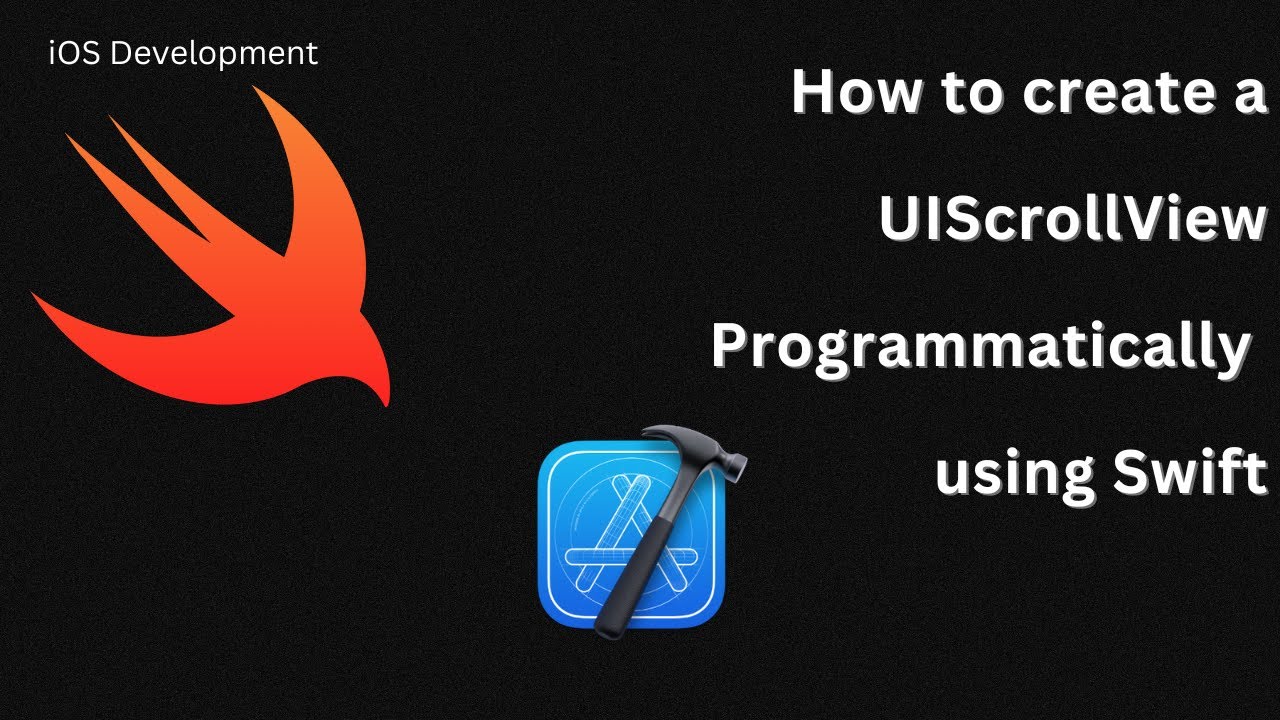 iOS Development

How to create a UIScrollView Programmatically using Swift